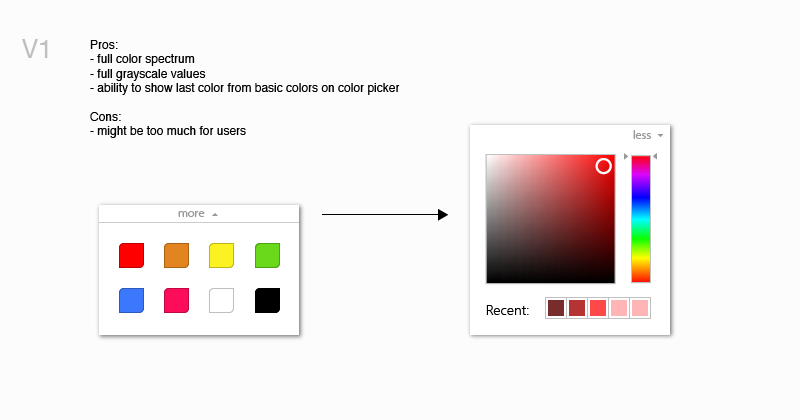 V1

Pros:
- full color spectrum
- full grayscale values
- ability to show last color from basic colors on color picker

Cons:
- might be too much for users

more

less

Recent: